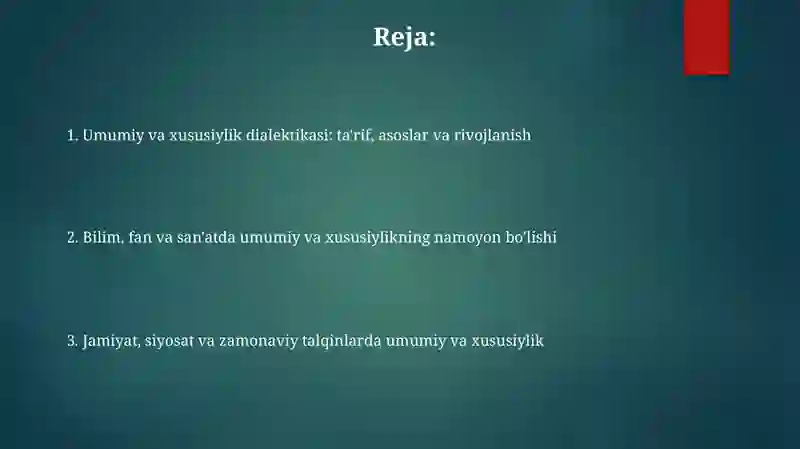 Reja:

1. Umumiy va xususiylik dialektikasi: ta'rif, asoslar va rivojlanish

2. Bilim, fan va san'atda umumiy va xususiylikning namoyon bo'lishi

3. Jamiyat, siyosat va zamonaviy talqinlarda umumiy va xususiylik